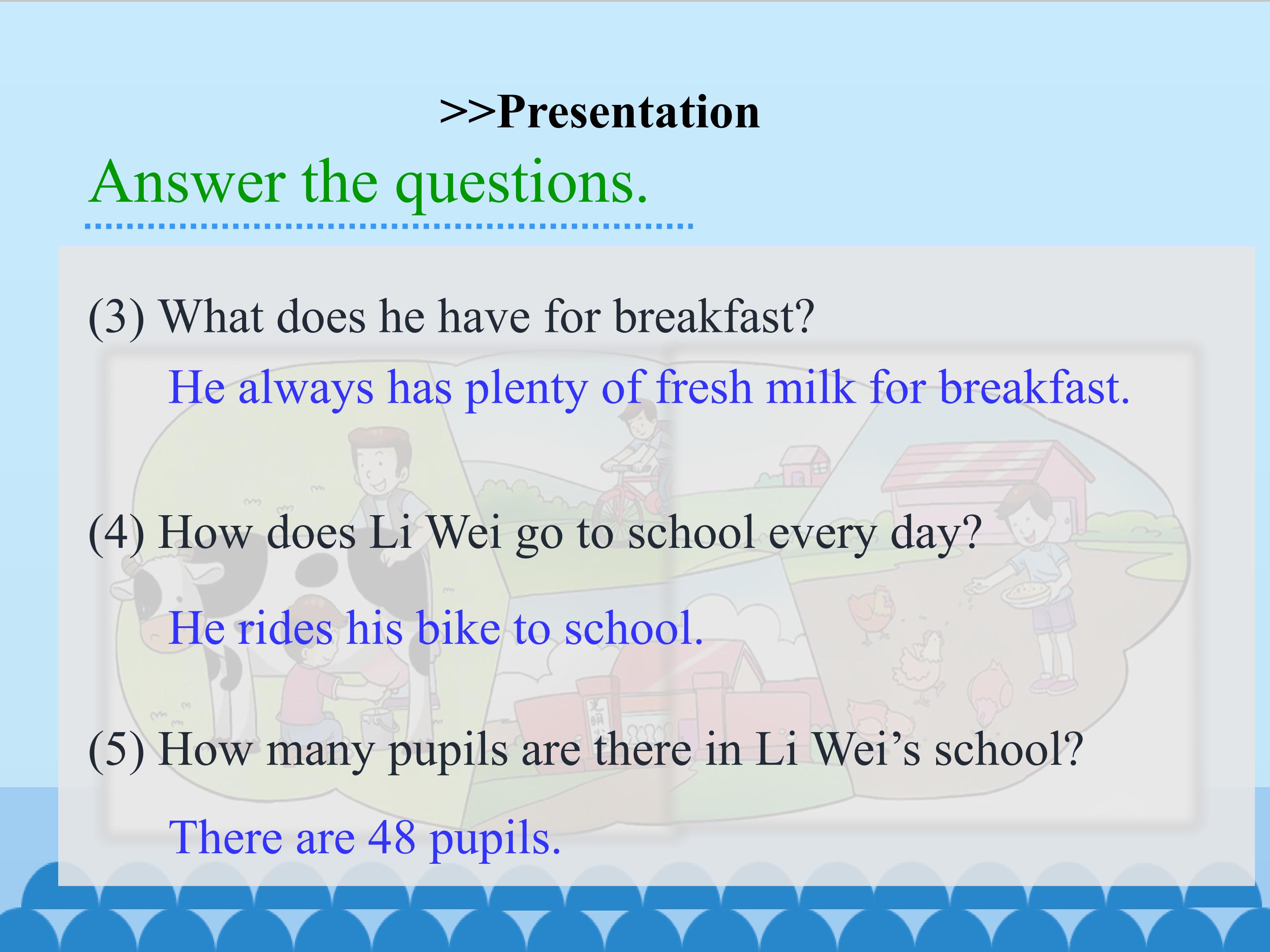 >>Presentation

Answer the questions.

(3) What does he have for breakfast?

He always has plenty of fresh milk for breakfast.

(4) How does Li Wei go to school every day?

He rides his bike to school.

(5) How many pupils are there in Li Wei's school?

There are 48 pupils.